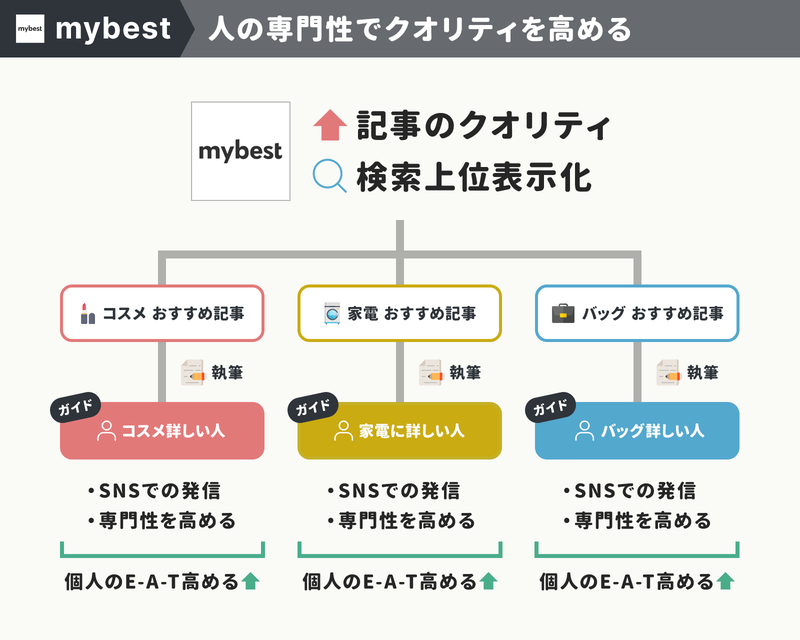 mybest mybest 人の専門性でクオリティを高める

mybest

記事のクオリティ
検索上位表示化

コスメ おすすめ記事
執筆
ガイド
コスメ詳しい人
・SNSでの発信
・専門性を高める
個人のE-A-T高める

家電 おすすめ記事
執筆
ガイド
家電に詳しい人
・SNSでの発信
・専門性を高める
個人のE-A-T高める

バッグ おすすめ記事
執筆
ガイド
バッグ詳しい人
・SNSでの発信
・専門性を高める
個人のE-A-T高める